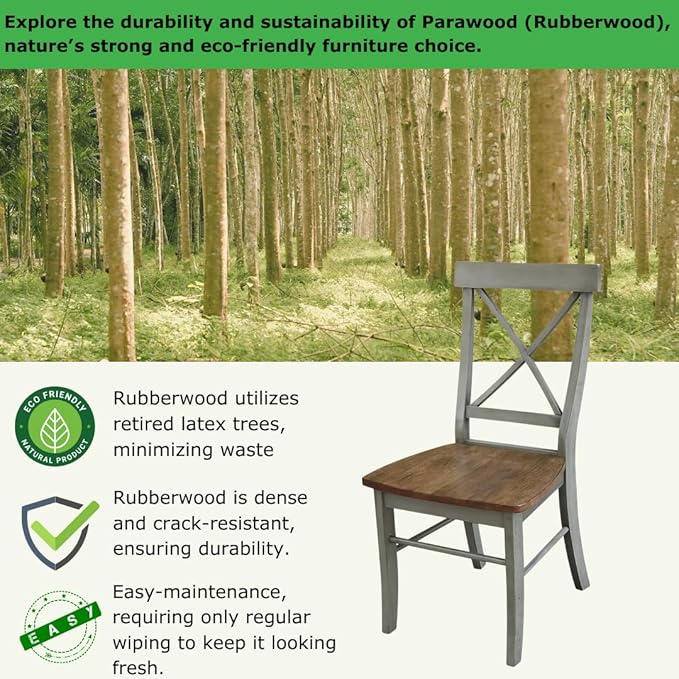 Explore the durability and sustainability of Parawood (Rubberwood), nature's strong and eco-friendly furniture choice.

ECO FRIENDLY
NATURAL PRODUCT

Rubberwood utilizes retired latex trees, minimizing waste

Rubberwood is dense and crack-resistant, ensuring durability.

EASY

Easy-maintenance, requiring only regular wiping to keep it looking fresh.